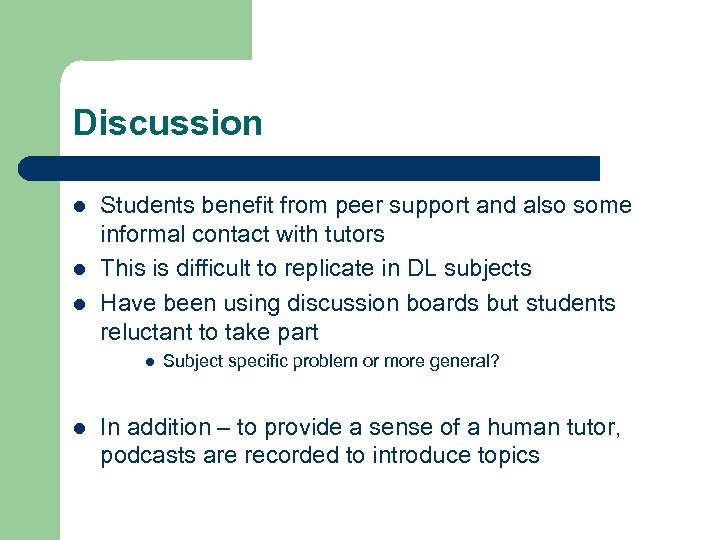 Discussion

- Students benefit from peer support and also some informal contact with tutors
- This is difficult to replicate in DL subjects
- Have been using discussion boards but students reluctant to take part
  - Subject specific problem or more general?

- In addition – to provide a sense of a human tutor, podcasts are recorded to introduce topics